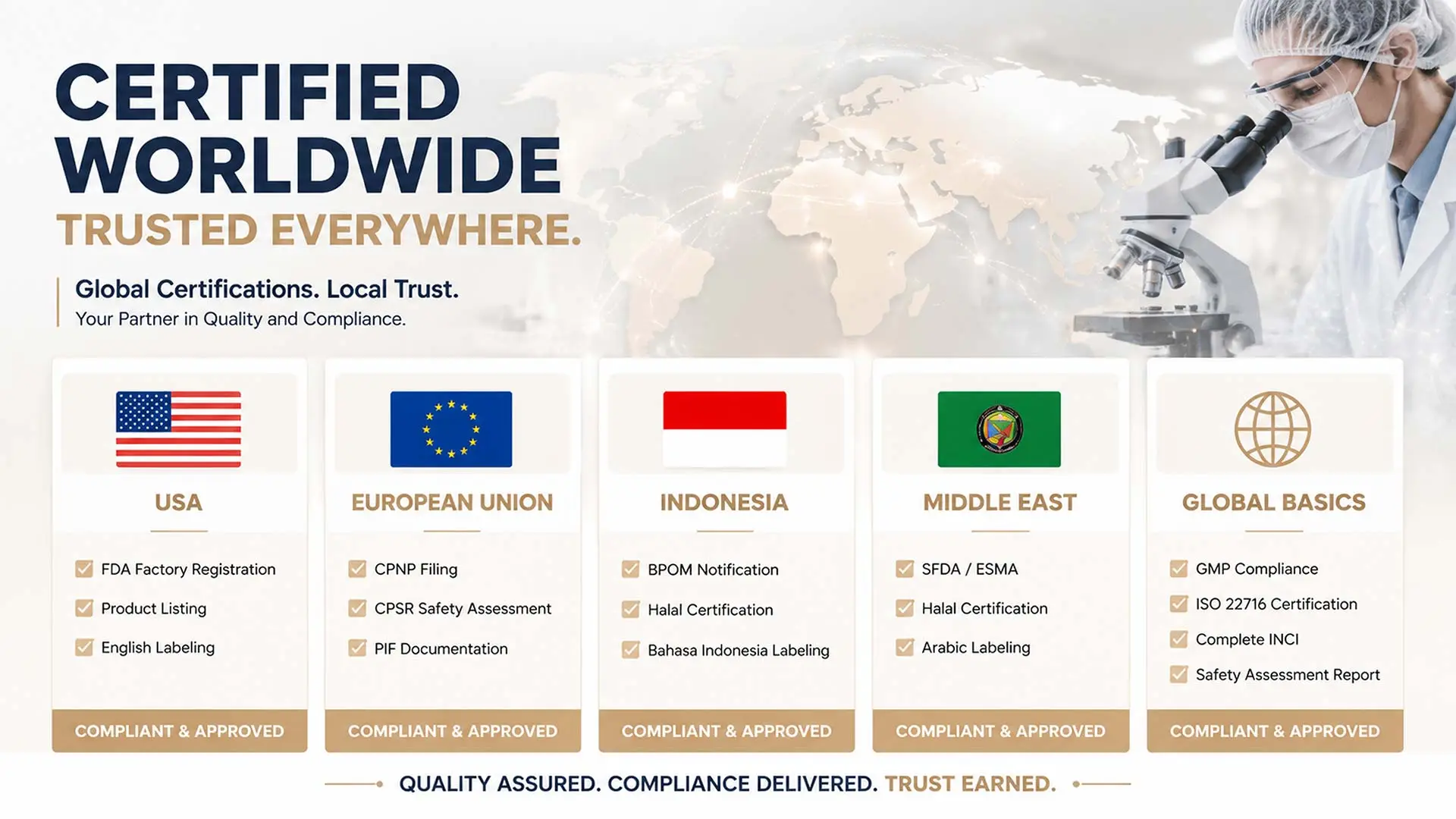 CERTIFIED WORLDWIDE

TRUSTED EVERYWHERE.

Global Certifications. Local Trust.

Your Partner in Quality and Compliance.

USA

☑ FDA Factory Registration
☑ Product Listing
☑ English Labeling

COMPLIANT & APPROVED

EUROPEAN UNION

☑ CPNP Filing
☑ CPSR Safety Assessment
☑ PIF Documentation

COMPLIANT & APPROVED

INDONESIA

☑ BPOM Notification
☑ Halal Certification
☑ Bahasa Indonesia Labeling

COMPLIANT & APPROVED

MIDDLE EAST

☑ SFDA / ESMA
☑ Halal Certification
☑ Arabic Labeling

COMPLIANT & APPROVED

GLOBAL BASICS

☑ GMP Compliance
☑ ISO 22716 Certification
☑ Complete INCI
☑ Safety Assessment Report

COMPLIANT & APPROVED

QUALITY ASSURED. COMPLIANCE DELIVERED. TRUST EARNED.